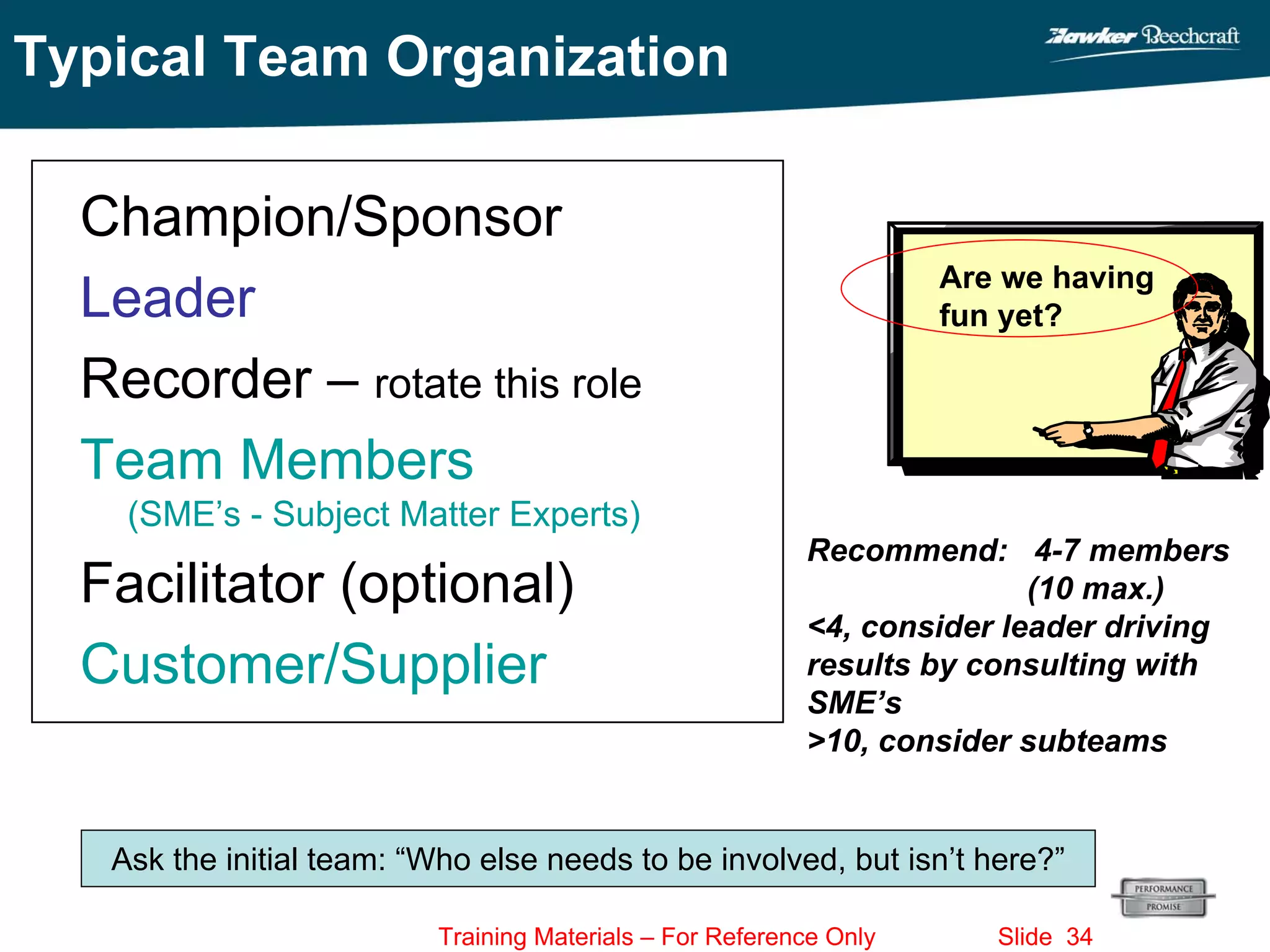 Typical Team Organization

Hawker Beechcraft

Champion/Sponsor

Leader

Recorder – rotate this role

Team Members
(SME's - Subject Matter Experts)

Facilitator (optional)

Customer/Supplier

Are we having fun yet?

Recommend: 4-7 members (10 max.)
<4, consider leader driving results by consulting with SME's
>10, consider subteams

Ask the initial team: "Who else needs to be involved, but isn't here?"

PERFORMANCE PROMISE

Training Materials – For Reference Only

Slide 34